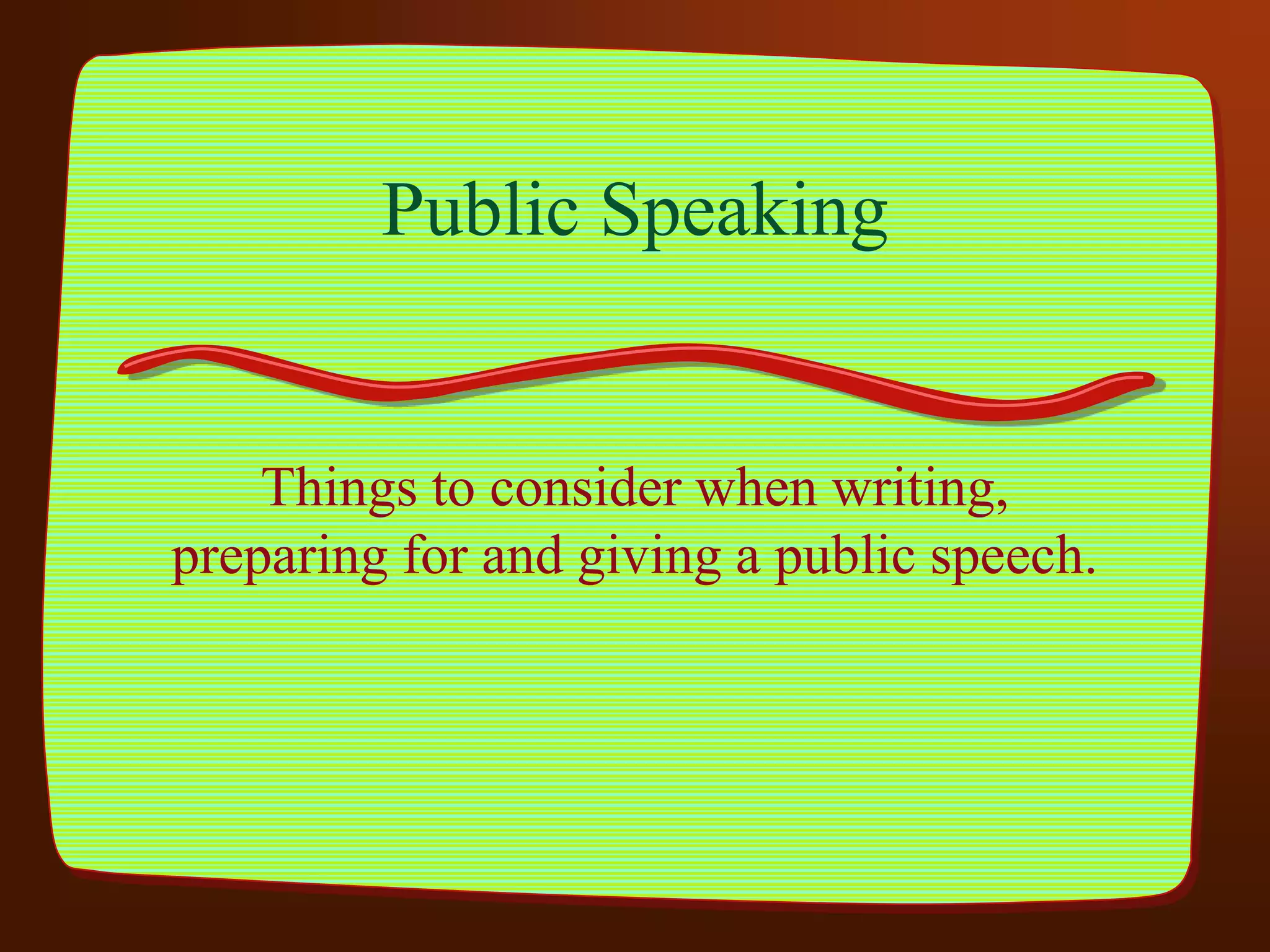 Public Speaking

Things to consider when writing, preparing for and giving a public speech.